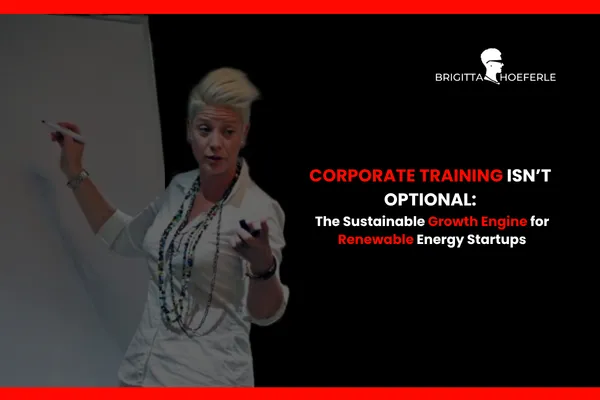 BRIGITTA HOEFERLE

CORPORATE TRAINING ISN'T OPTIONAL:
The Sustainable Growth Engine for Renewable Energy Startups